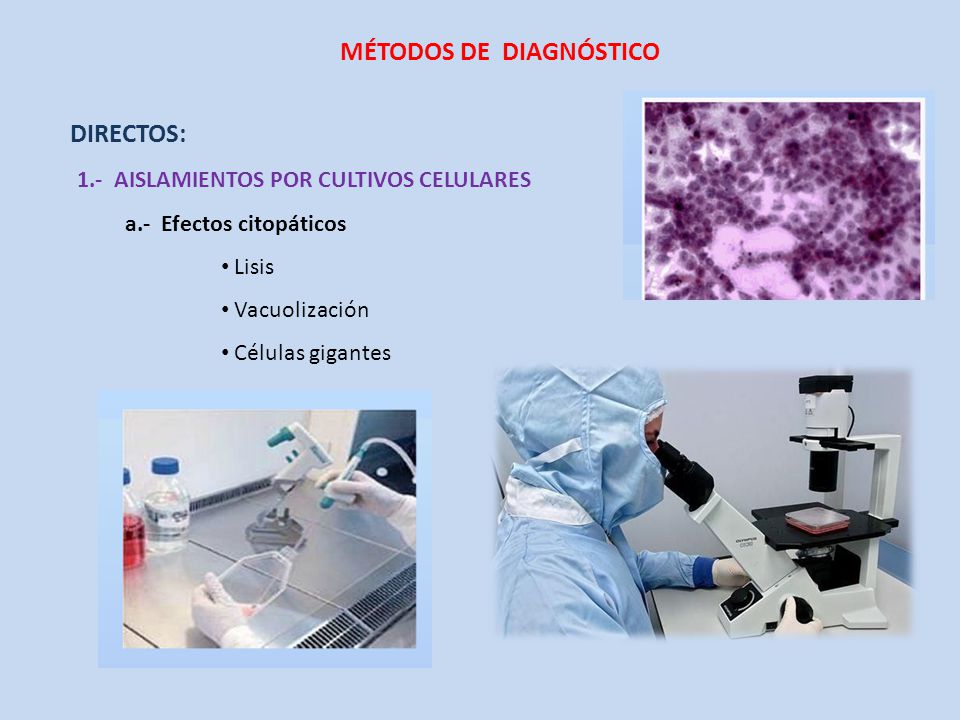 MÉTODOS DE DIAGNÓSTICO

DIRECTOS:

1.- AISLAMIENTOS POR CULTIVOS CELULARES

a.- Efectos citopáticos

• Lisis

• Vacuolización

• Células gigantes

OLYMPUS